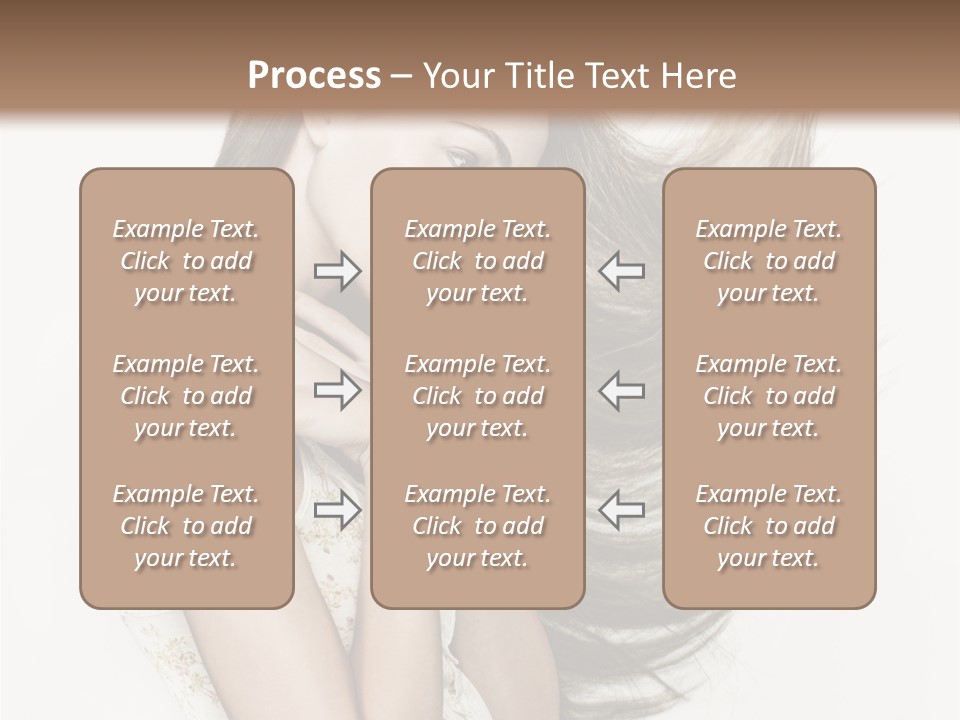 Process – Your Title Text Here

Example Text. Click to add your text.

Example Text. Click to add your text.

Example Text. Click to add your text.

Example Text. Click to add your text.

Example Text. Click to add your text.

Example Text. Click to add your text.

Example Text. Click to add your text.

Example Text. Click to add your text.

Example Text. Click to add your text.